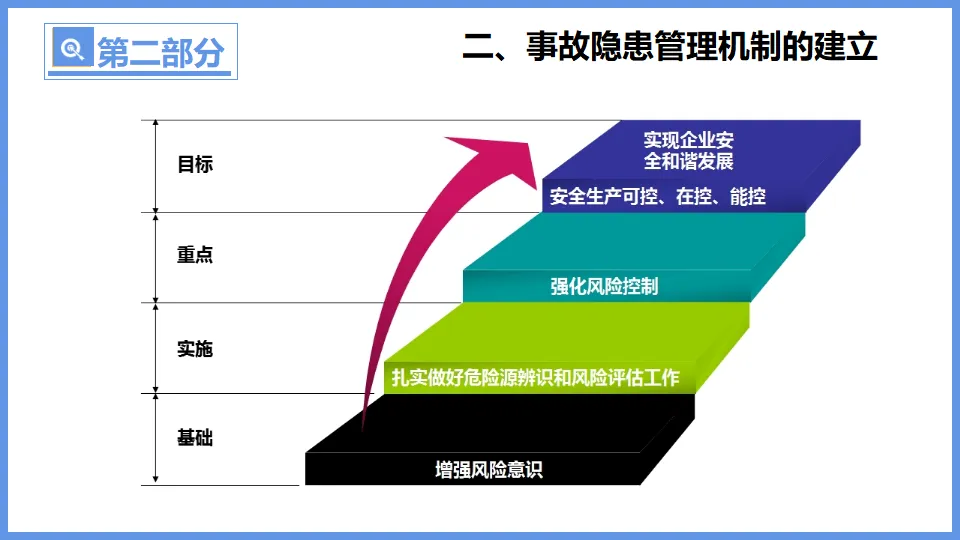 第二部分

二、事故隐患管理机制的建立

目标

重点

实施

基础

实现企业安全和谐发展

安全生产可控、在控、能控

强化风险控制

扎实做好危险源辨识和风险评估工作

增强风险意识